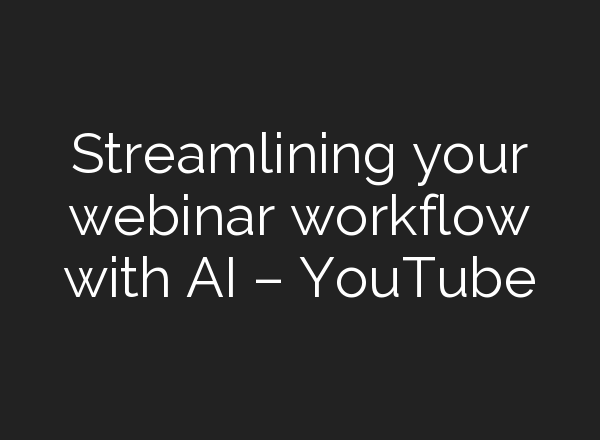 Streamlining your webinar workflow with AI – YouTube